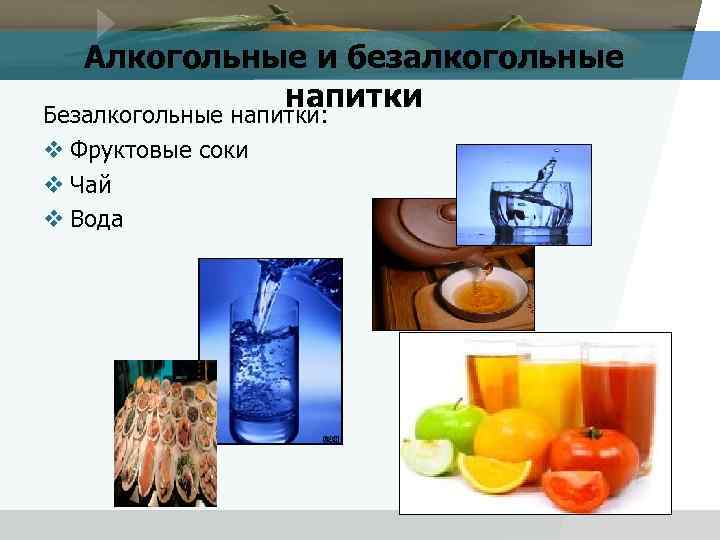 Алкогольные и безалкогольные напитки

Безалкогольные напитки:

❖ Фруктовые соки
❖ Чай
❖ Вода